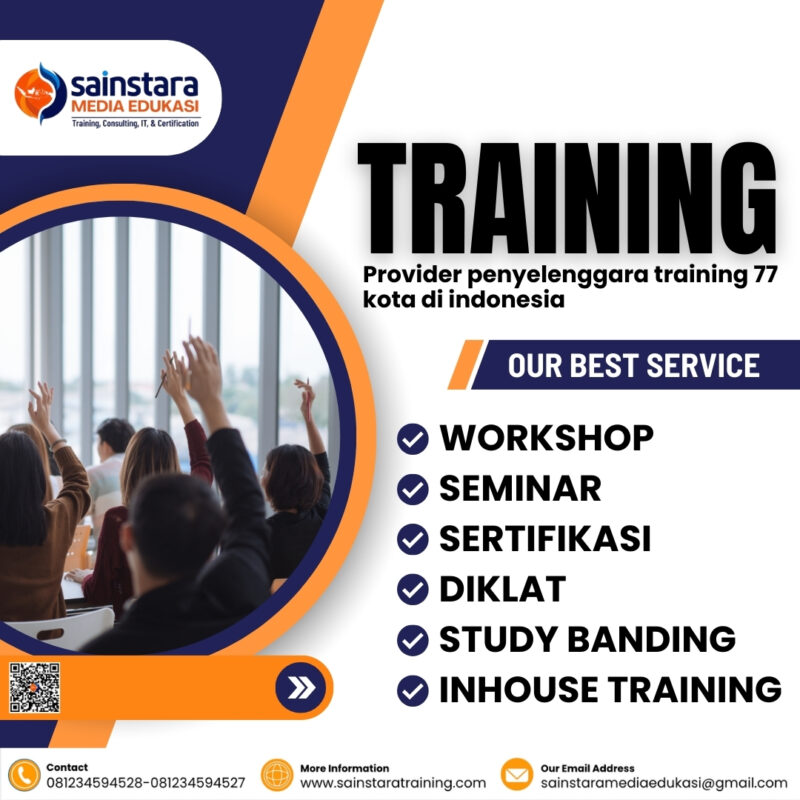 sainstara
MEDIA EDUKASI
Training, Consulting, IT, & Certification

TRAINING

Provider penyelenggara training 77 kota di indonesia

OUR BEST SERVICE

WORKSHOP
SEMINAR
SERTIFIKASI
DIKLAT
STUDY BANDING
INHOUSE TRAINING

Contact
081234594528-081234594527

More Information
www.sainstaratraining.com

Our Email Address
sainstaramediaedukasi@gmail.com